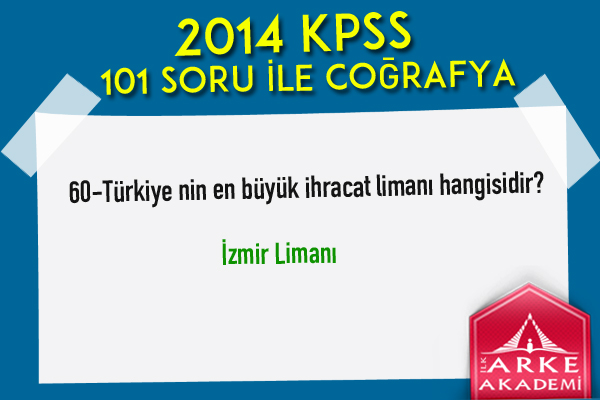 2014 KPSS
101 SORU İLE COĞRAFYA

60-Türkiye nin en büyük ihracat limanı hangisidir?

İzmir Limanı

İLK ARKE AKADEMİ